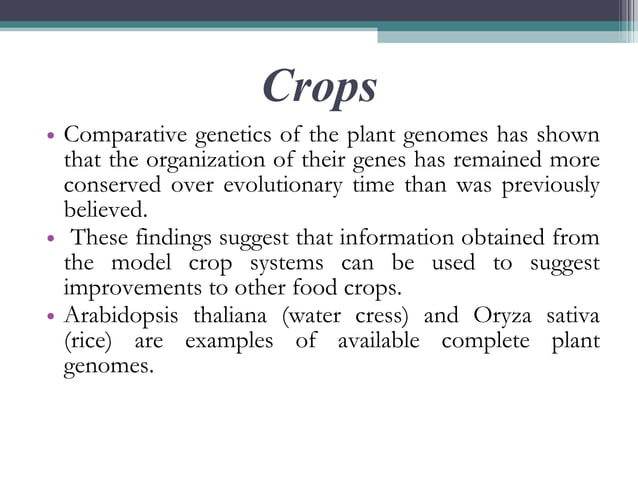 Crops

• Comparative genetics of the plant genomes has shown that the organization of their genes has remained more conserved over evolutionary time than was previously believed.

• These findings suggest that information obtained from the model crop systems can be used to suggest improvements to other food crops.

• Arabidopsis thaliana (water cress) and Oryza sativa (rice) are examples of available complete plant genomes.